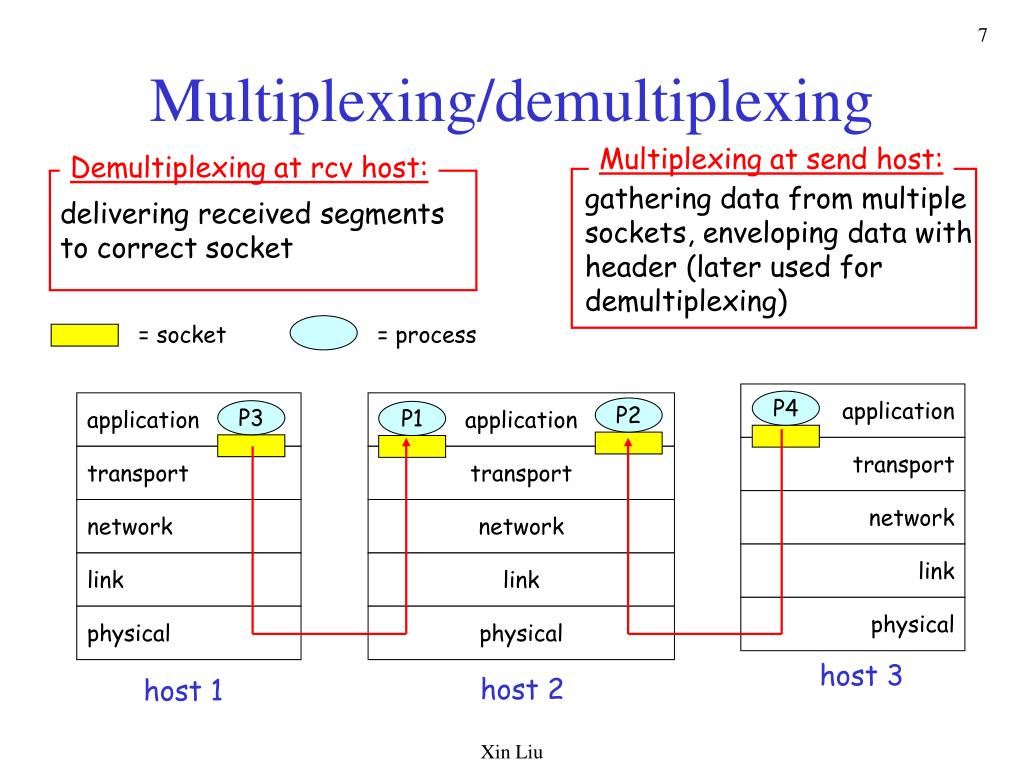 7

Multiplexing/demultiplexing

Demultiplexing at rcv host:

delivering received segments to correct socket

Multiplexing at send host:

gathering data from multiple sockets, enveloping data with header (later used for demultiplexing)

= socket

= process

application

P3

transport

network

link

physical

host 1

P1

application

P2

transport

network

link

physical

host 2

P4

application

transport

network

link

physical

host 3

Xin Liu